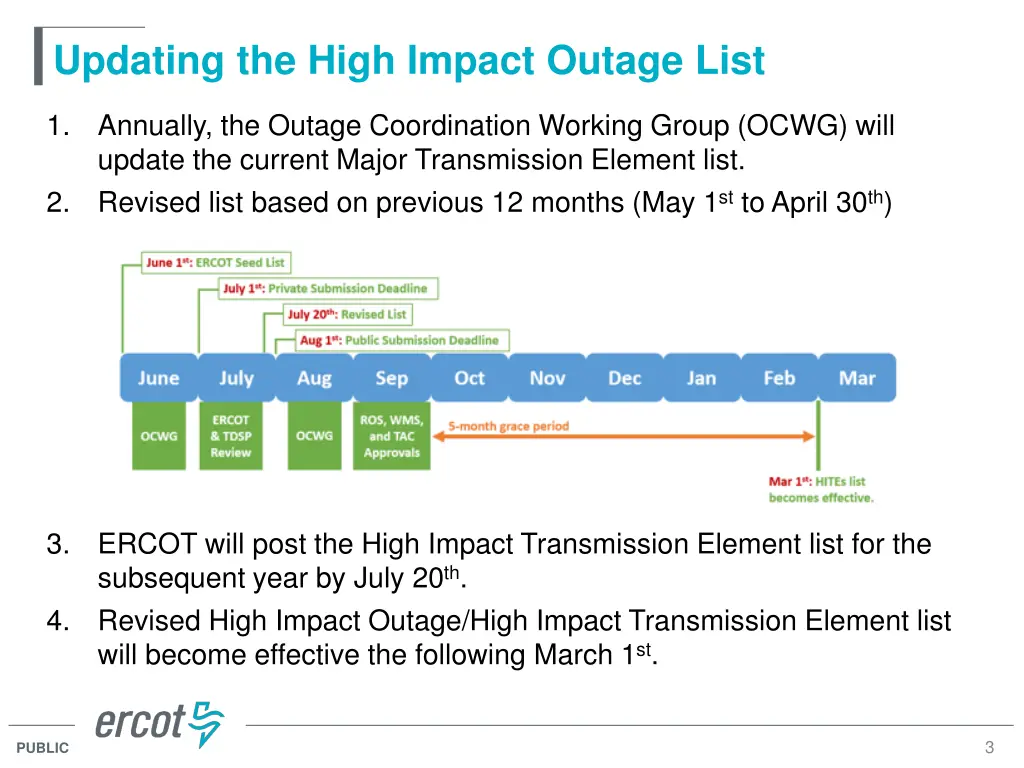 Updating the High Impact Outage List

1. Annually, the Outage Coordination Working Group (OCWG) will update the current Major Transmission Element list.
2. Revised list based on previous 12 months (May 1$^{st}$ to April 30$^{th}$)

June 1$^{st}$: ERCOT Seed List
July 1$^{st}$: Private Submission Deadline
July 20$^{th}$: Revised List
Aug 1$^{st}$: Public Submission Deadline

June July Aug Sep Oct Nov Dec Jan Feb Mar

OCWG
ERCOT & TDSP Review
OCWG
ROS, WMS, and TAC Approvals
5-month grace period
Mar 1$^{st}$: HITEs list becomes effective.

3. ERCOT will post the High Impact Transmission Element list for the subsequent year by July 20$^{th}$.
4. Revised High Impact Outage/High Impact Transmission Element list will become effective the following March 1$^{st}$.

ercot
PUBLIC
3